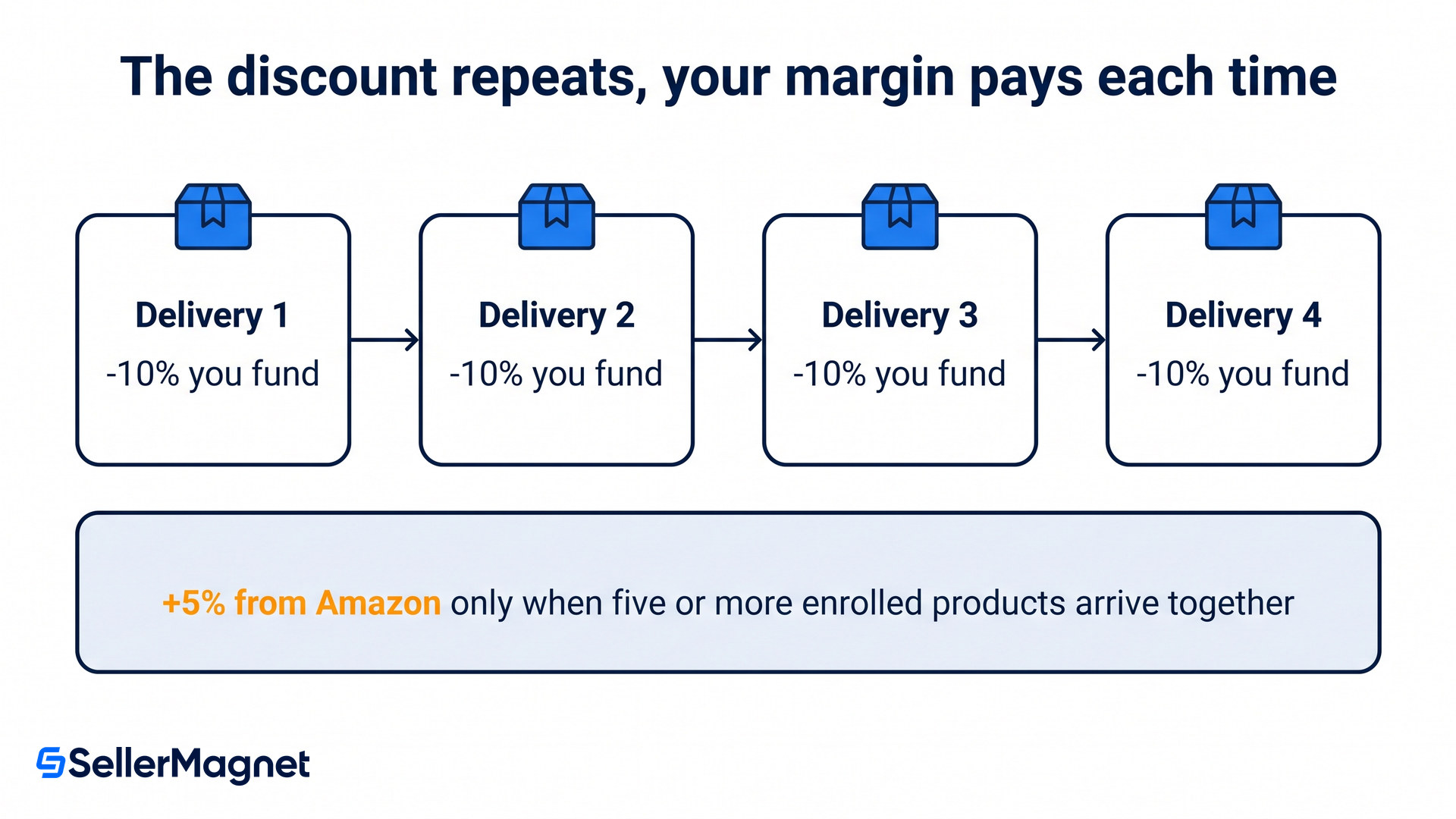 The discount repeats, your margin pays each time

Delivery 1
-10% you fund

Delivery 2
-10% you fund

Delivery 3
-10% you fund

Delivery 4
-10% you fund

+5% from Amazon only when five or more enrolled products arrive together

SellerMagnet